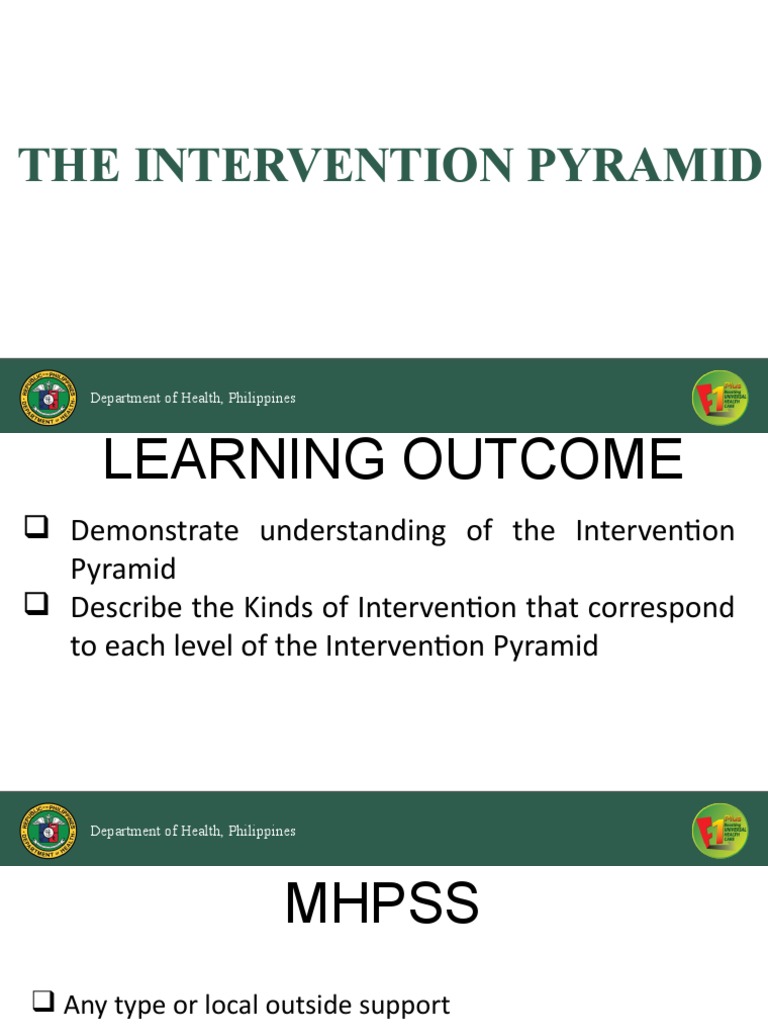 THE INTERVENTION PYRAMID

Department of Health, Philippines

LEARNING OUTCOME

❑ Demonstrate understanding of the Intervention Pyramid
❑ Describe the Kinds of Intervention that correspond to each level of the Intervention Pyramid

Department of Health, Philippines

MHPSS

❑ Any type or local outside support